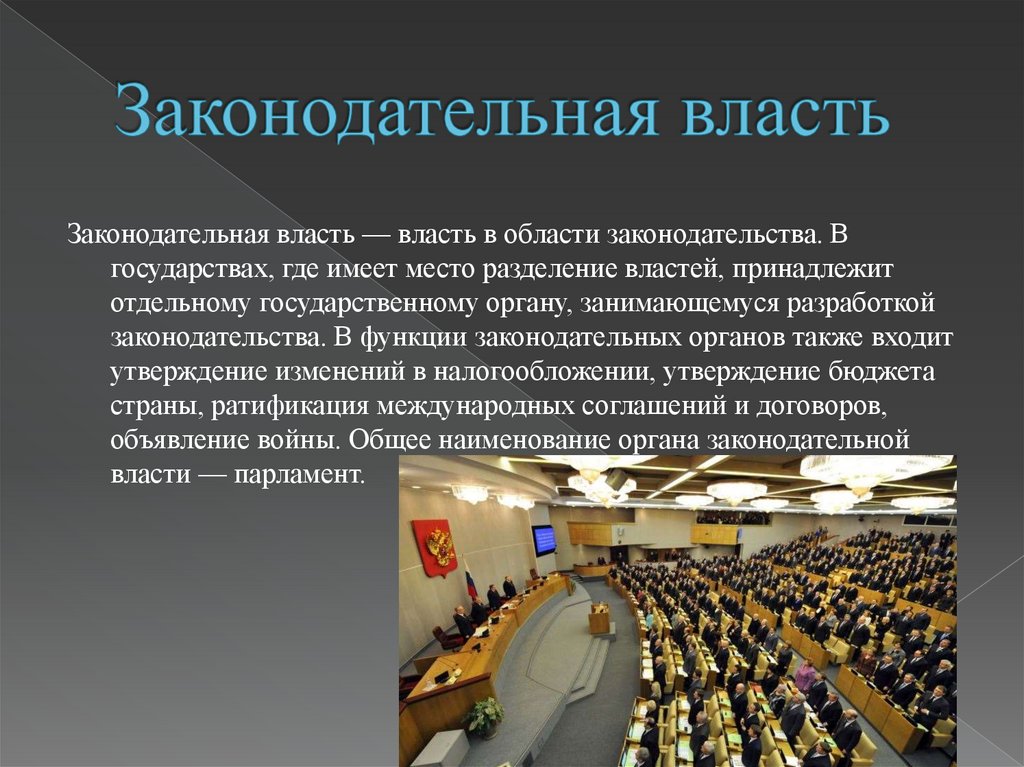 Законодательная власть

Законодательная власть — власть в области законодательства. В государствах, где имеет место разделение властей, принадлежит отдельному государственному органу, занимающемуся разработкой законодательства. В функции законодательных органов также входит утверждение изменений в налогообложении, утверждение бюджета страны, ратификация международных соглашений и договоров, объявление войны. Общее наименование органа законодательной власти — парламент.